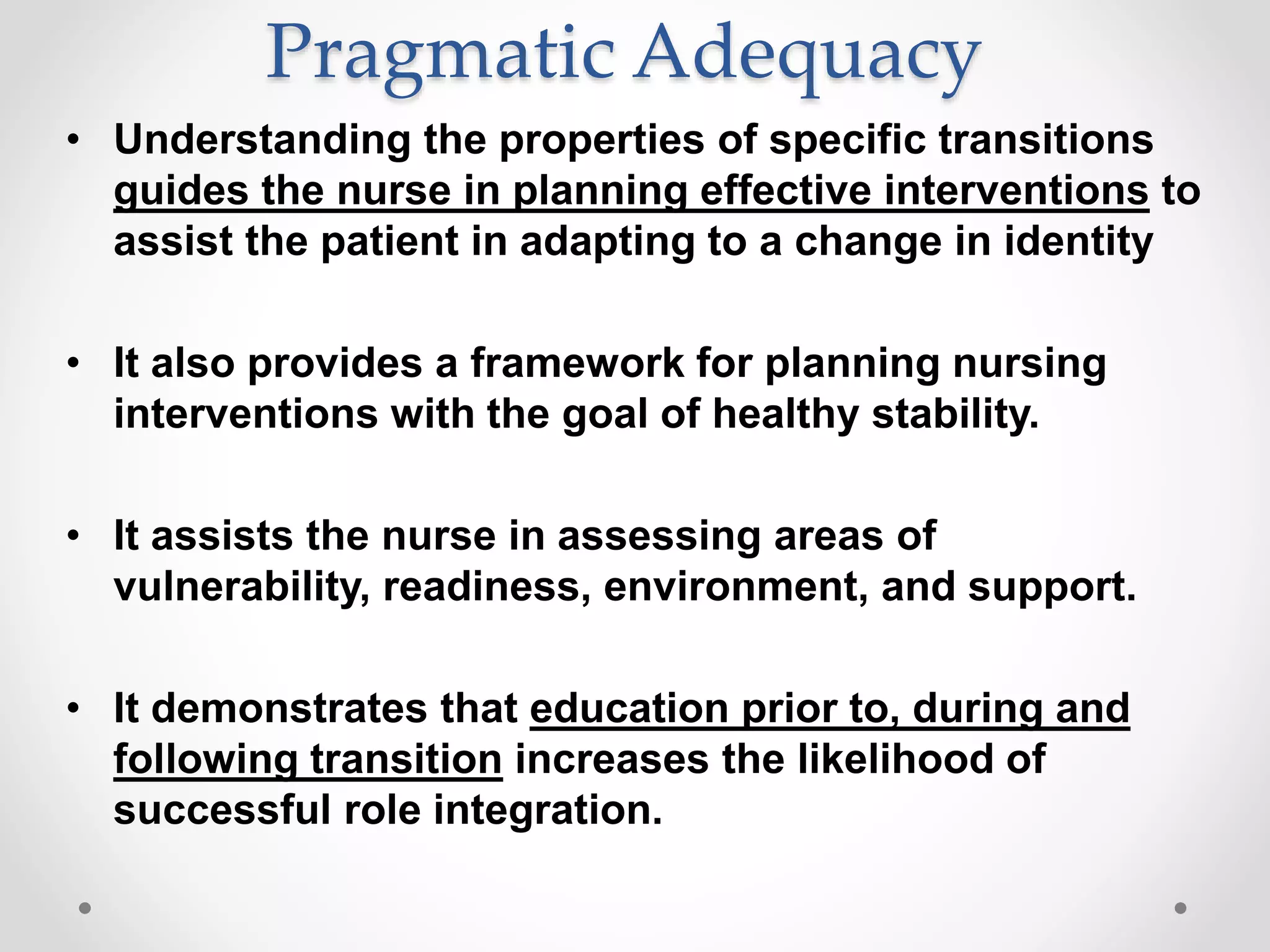 Pragmatic Adequacy

• Understanding the properties of specific transitions guides the nurse in planning effective interventions to assist the patient in adapting to a change in identity

• It also provides a framework for planning nursing interventions with the goal of healthy stability.

• It assists the nurse in assessing areas of vulnerability, readiness, environment, and support.

• It demonstrates that education prior to, during and following transition increases the likelihood of successful role integration.